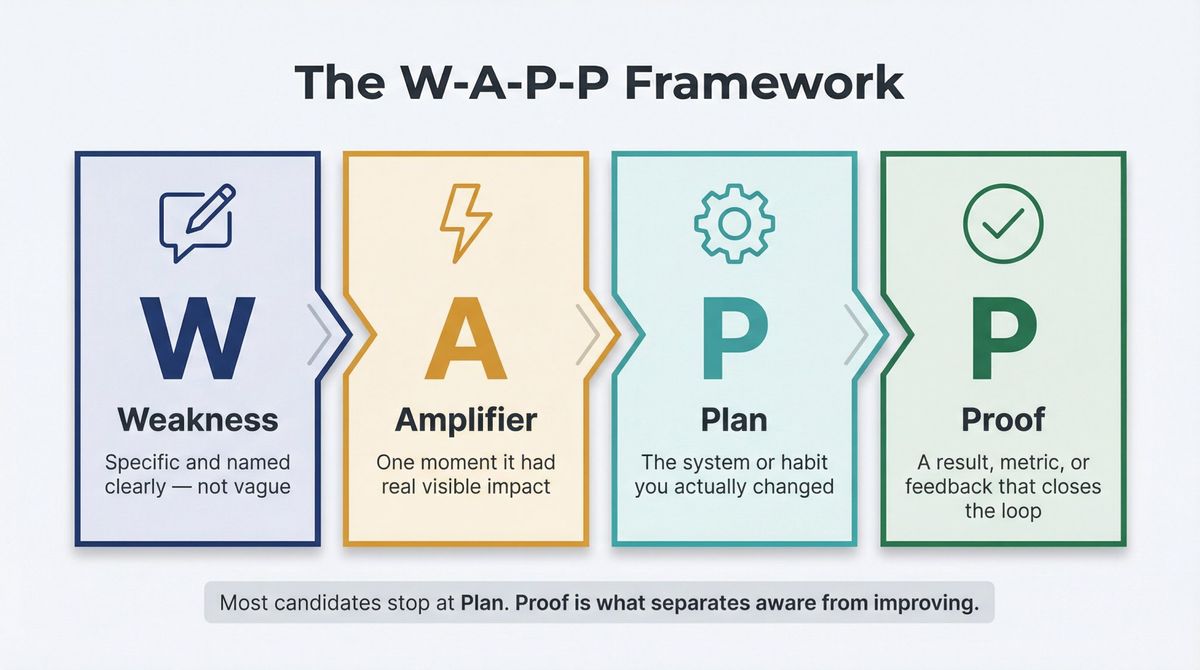 The W-A-P-P Framework

W

Weakness

Specific and named clearly — not vague

A

Amplifier

One moment it had real visible impact

P

Plan

The system or habit you actually changed

P

Proof

A result, metric, or feedback that closes the loop

Most candidates stop at Plan. Proof is what separates aware from improving.